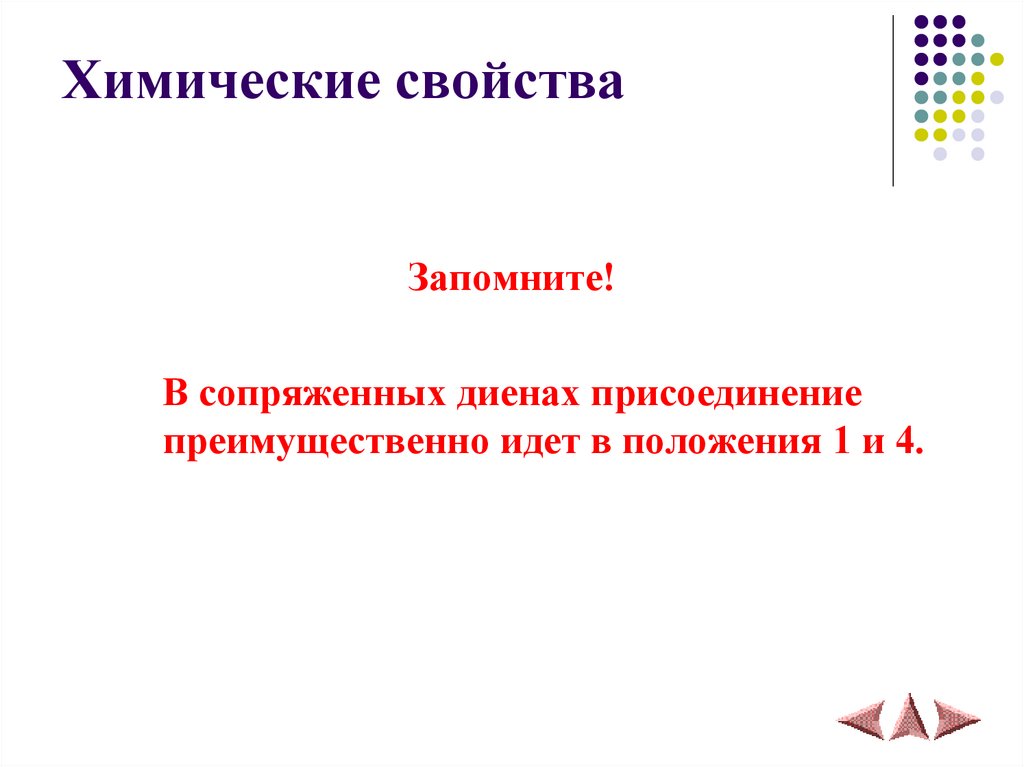 Химические свойства

Запомните!

В сопряженных диенах присоединение преимущественно идет в положения 1 и 4.